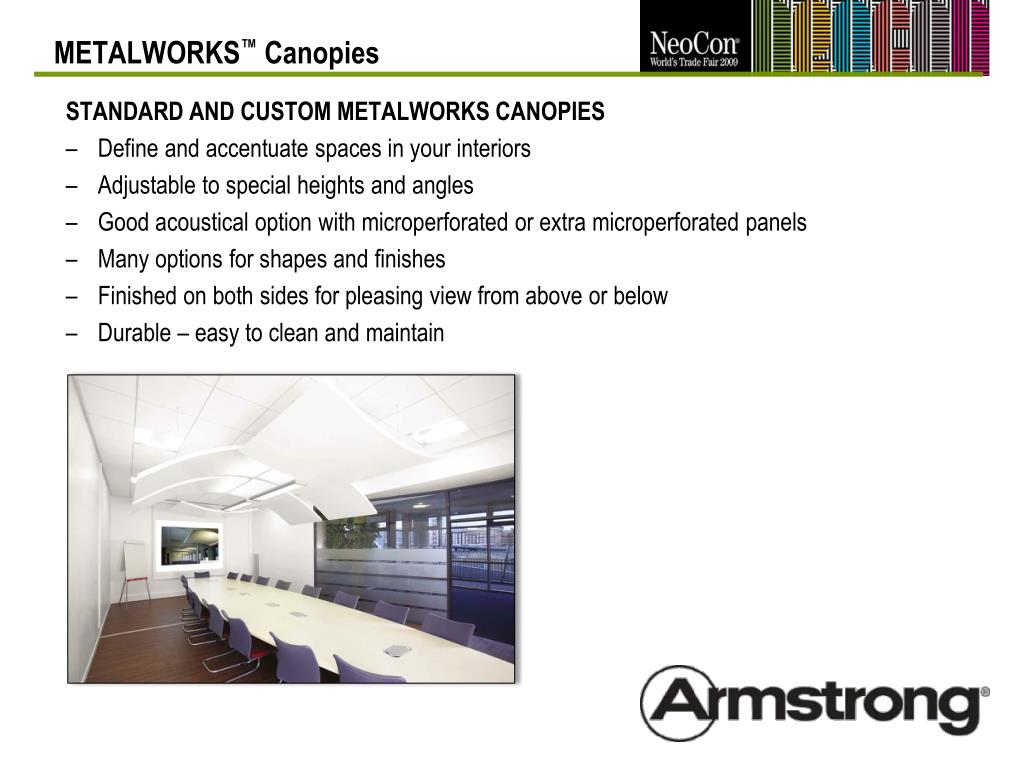 METALWORKS™ Canopies

NeoCon® World's Trade Fair 2009

STANDARD AND CUSTOM METALWORKS CANOPIES

– Define and accentuate spaces in your interiors
– Adjustable to special heights and angles
– Good acoustical option with microperforated or extra microperforated panels
– Many options for shapes and finishes
– Finished on both sides for pleasing view from above or below
– Durable – easy to clean and maintain

Armstrong®